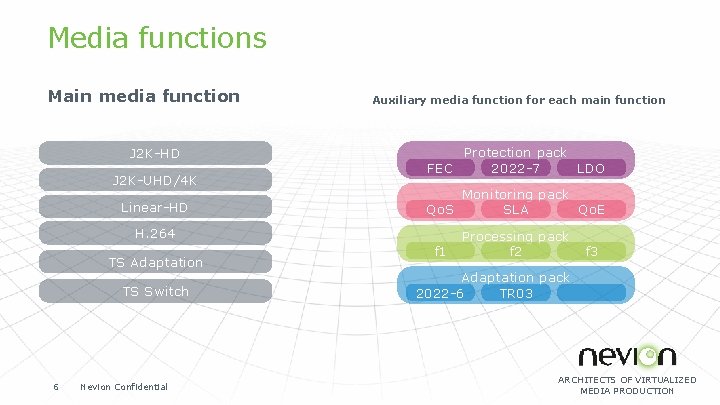 Media functions

Main media function

J2K-HD

J2K-UHD/4K

Linear-HD

H.264

TS Adaptation

TS Switch

Auxiliary media function for each main function

Protection pack

FEC 2022-7 LDO

Monitoring pack

QoS SLA QoE

Processing pack

f1 f2 f3

Adaptation pack

2022-6 TR03

nevion

ARCHITECTS OF VIRTUALIZED MEDIA PRODUCTION

6 Nevion Confidential